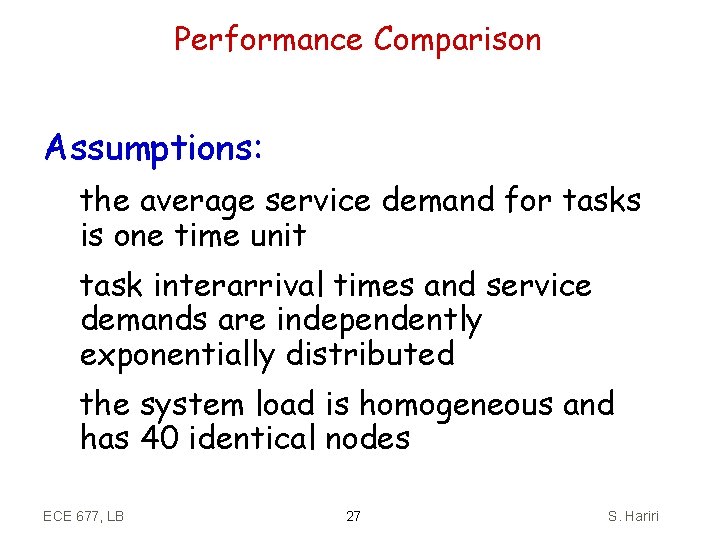 Performance Comparison

Assumptions:

the average service demand for tasks is one time unit

task interarrival times and service demands are independently exponentially distributed

the system load is homogeneous and has 40 identical nodes

ECE 677, LB

27

S. Hariri